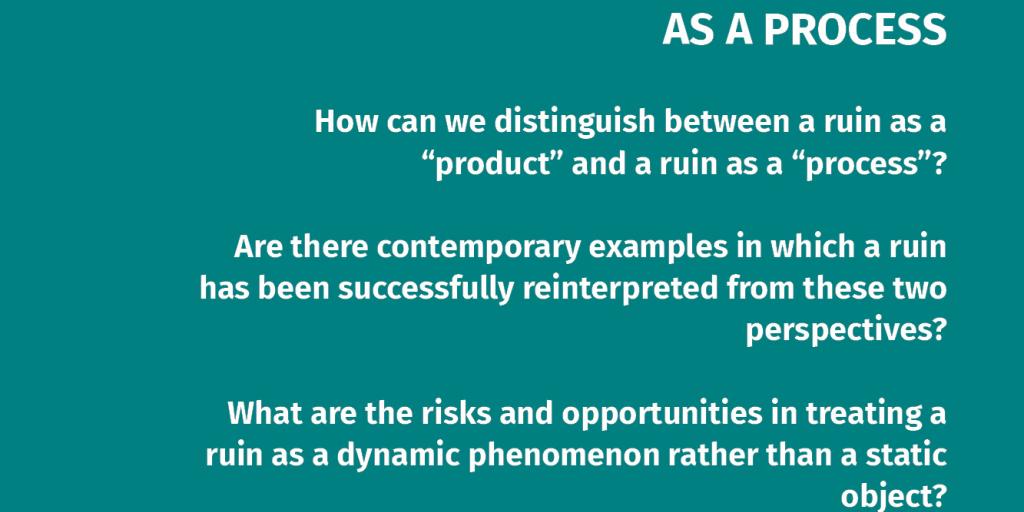 AS A PROCESS

How can we distinguish between a ruin as a “product” and a ruin as a “process”?

Are there contemporary examples in which a ruin has been successfully reinterpreted from these two perspectives?

What are the risks and opportunities in treating a ruin as a dynamic phenomenon rather than a static object?